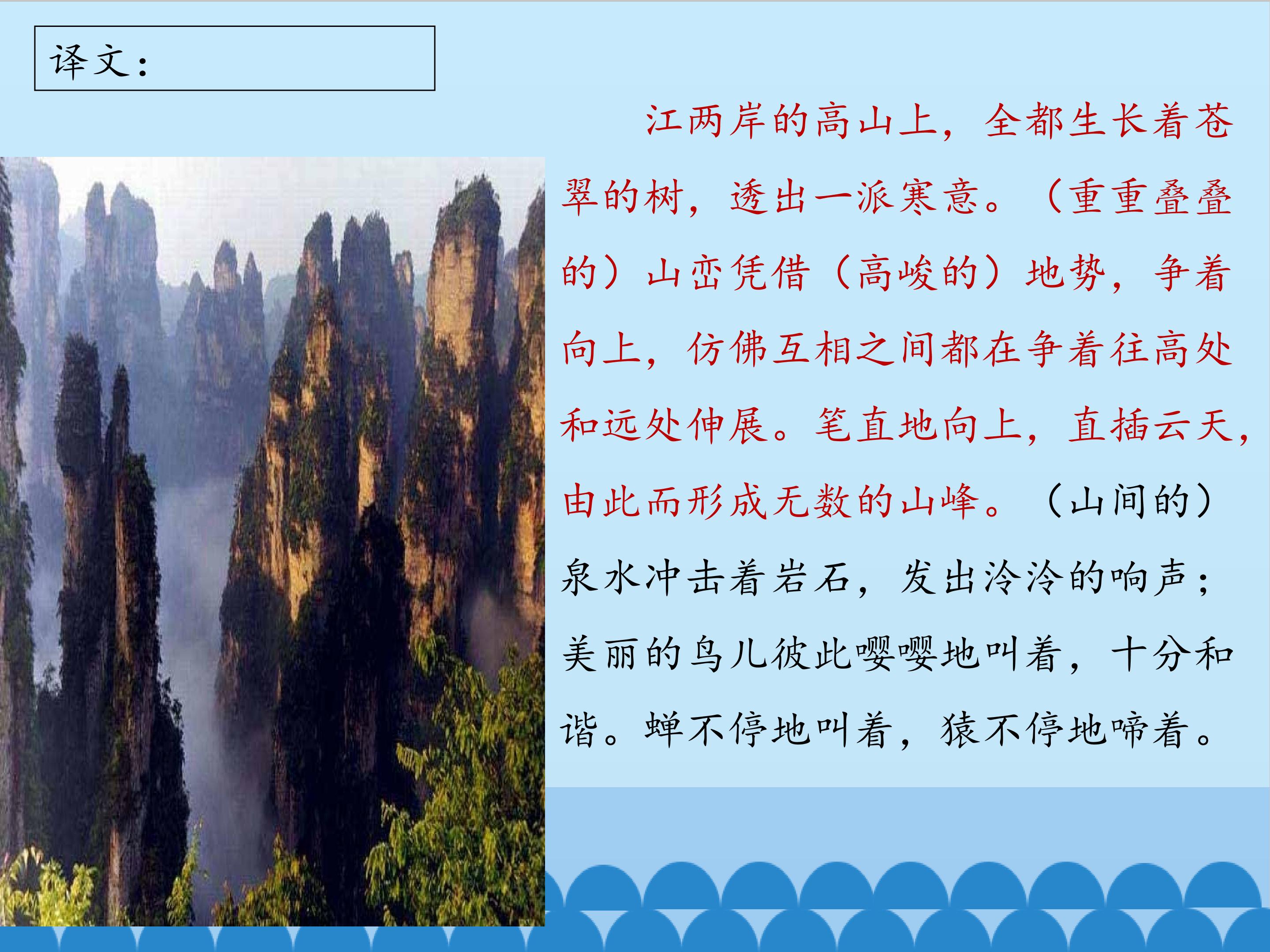 译文：

江两岸的高山上，全都生长着苍翠的树，透出一派寒意。（重重叠叠的）山峦凭借（高峻的）地势，争着向上，仿佛互相之间都在争着往高处和远处伸展。笔直地向上，直插云天，由此而形成无数的山峰。（山间的）泉水冲击着岩石，发出泠泠的响声；美丽的鸟儿彼此嘤嘤地叫着，十分和谐。蝉不停地叫着，猿不停地啼着。